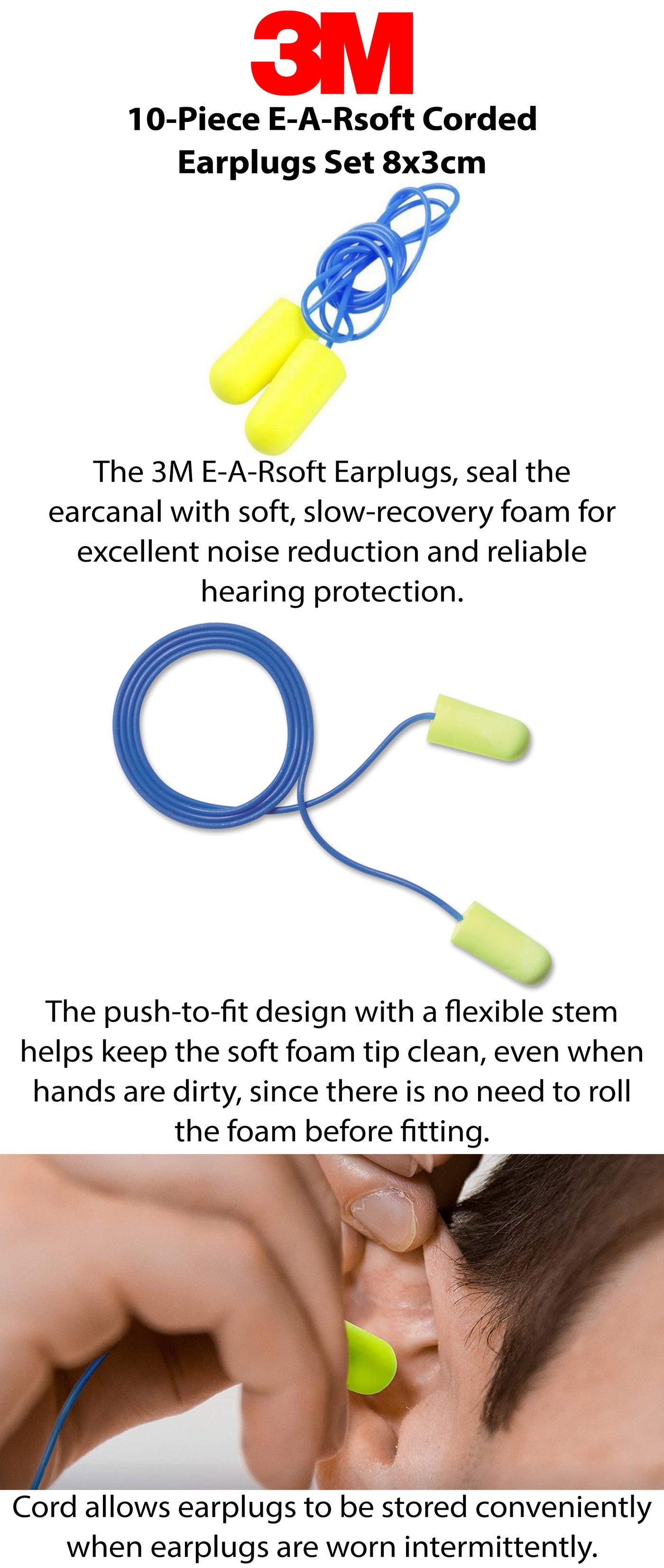 3M

10-Piece E-A-Rsoft Corded Earplugs Set 8x3cm

The 3M E-A-Rsoft Earplugs, seal the earcanal with soft, slow-recovery foam for excellent noise reduction and reliable hearing protection.

The push-to-fit design with a flexible stem helps keep the soft foam tip clean, even when hands are dirty, since there is no need to roll the foam before fitting.

Cord allows earplugs to be stored conveniently when earplugs are worn intermittently.